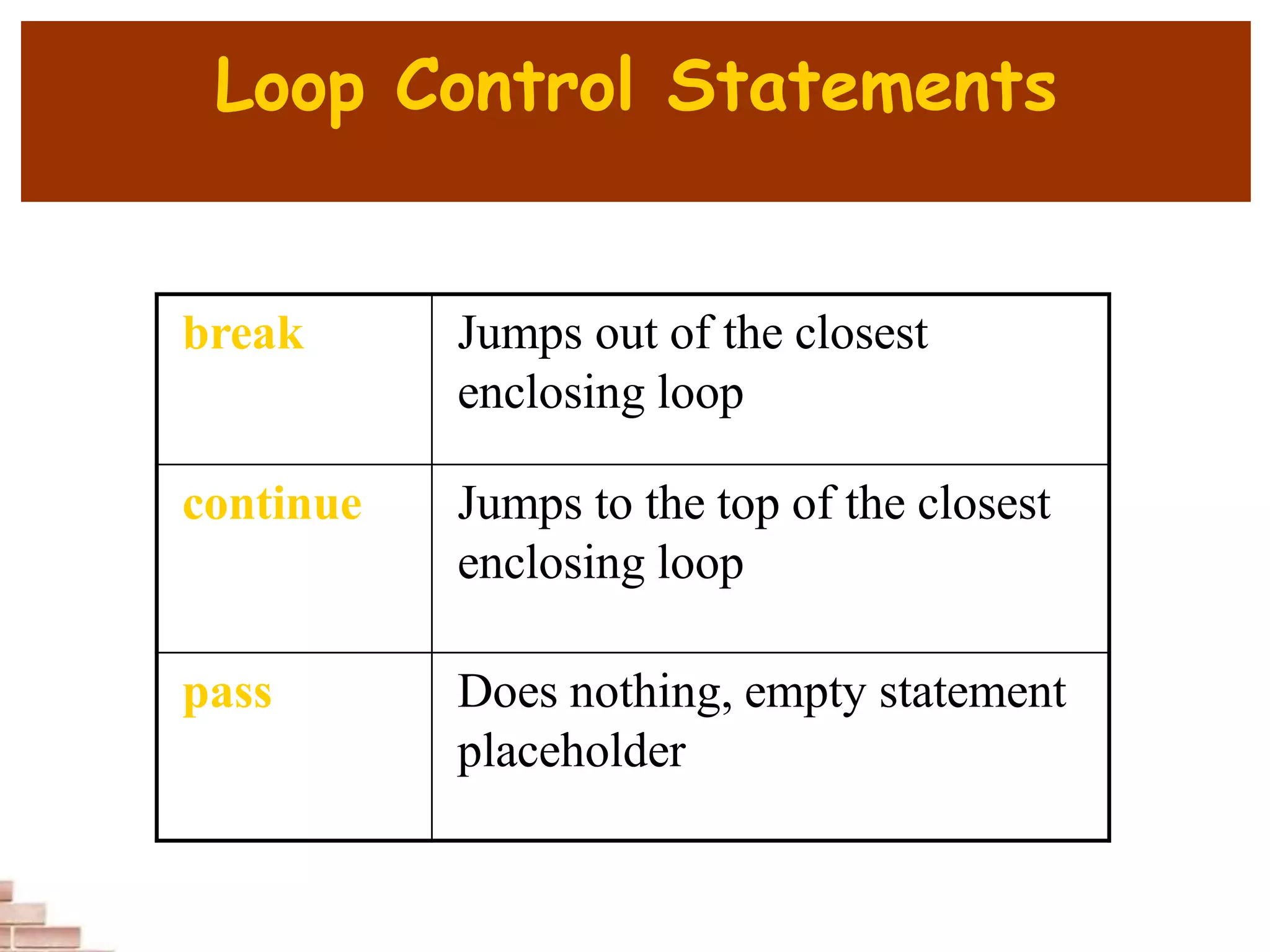 Loop Control Statements

| break | Jumps out of the closest enclosing loop |
|---|---|
| continue | Jumps to the top of the closest enclosing loop |
| pass | Does nothing, empty statement placeholder |